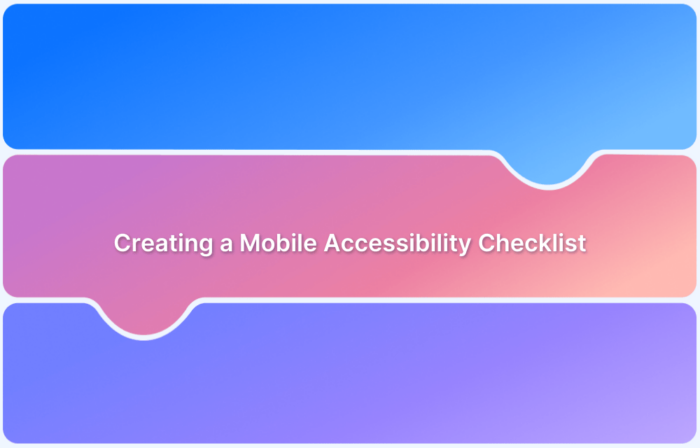 Creating a Mobile Accessibility Checklist